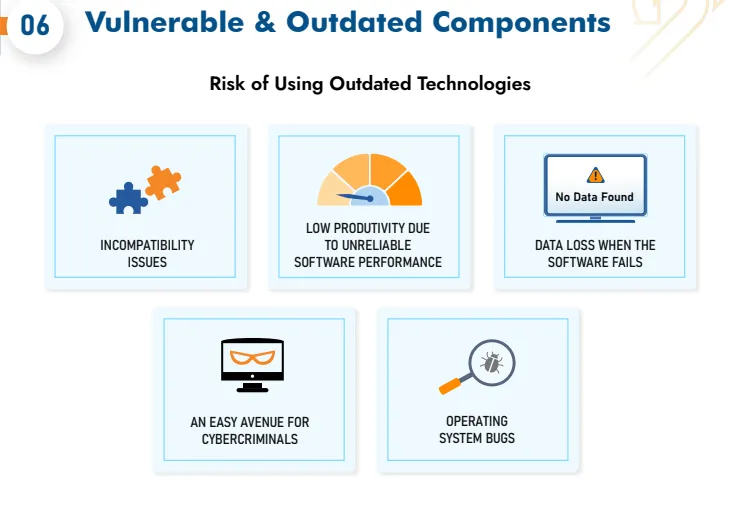 06 Vulnerable & Outdated Components

Risk of Using Outdated Technologies

INCOMPATIBILITY ISSUES

LOW PRODUTIVITY DUE TO UNRELIABLE SOFTWARE PERFORMANCE

No Data Found

DATA LOSS WHEN THE SOFTWARE FAILS

AN EASY AVENUE FOR CYBERCRIMINALS

OPERATING SYSTEM BUGS